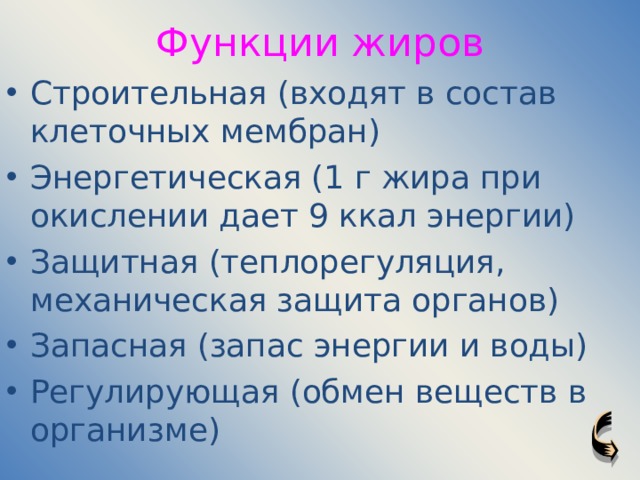 Функции жиров

• Строительная (входят в состав клеточных мембран)
• Энергетическая (1 г жира при окислении дает 9 ккал энергии)
• Защитная (теплорегуляция, механическая защита органов)
• Запасная (запас энергии и воды)
• Регулирующая (обмен веществ в организме)